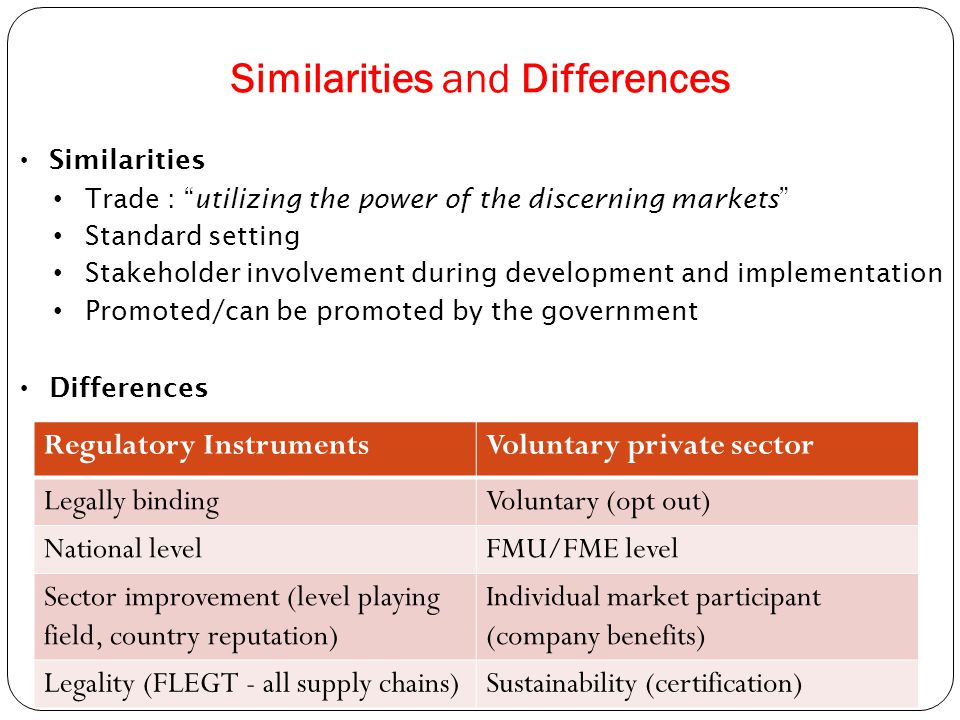 Similarities and Differences

• Similarities
  • Trade : “utilizing the power of the discerning markets”
  • Standard setting
  • Stakeholder involvement during development and implementation
  • Promoted/can be promoted by the government

• Differences

| Regulatory Instruments | Voluntary private sector |
|---|---|
| Legally binding | Voluntary (opt out) |
| National level | FMU/FME level |
| Sector improvement (level playing field, country reputation) | Individual market participant (company benefits) |
| Legality (FLEGT - all supply chains) | Sustainability (certification) |